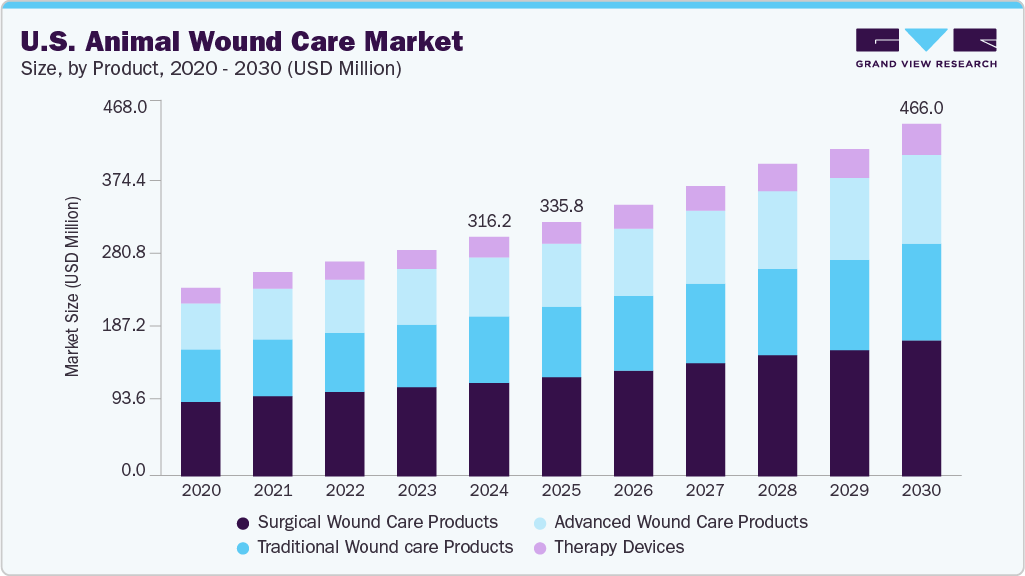 U.S. Animal Wound Care Market
Size, by Product, 2020 - 2030 (USD Million)

GRAND VIEW RESEARCH

Market Size (USD Million)

468.0
374.4
280.8
187.2
93.6
0.0

316.2
335.8
466.0

2020 2021 2022 2023 2024 2025 2026 2027 2028 2029 2030

Surgical Wound Care Products
Advanced Wound Care Products
Traditional Wound care Products
Therapy Devices